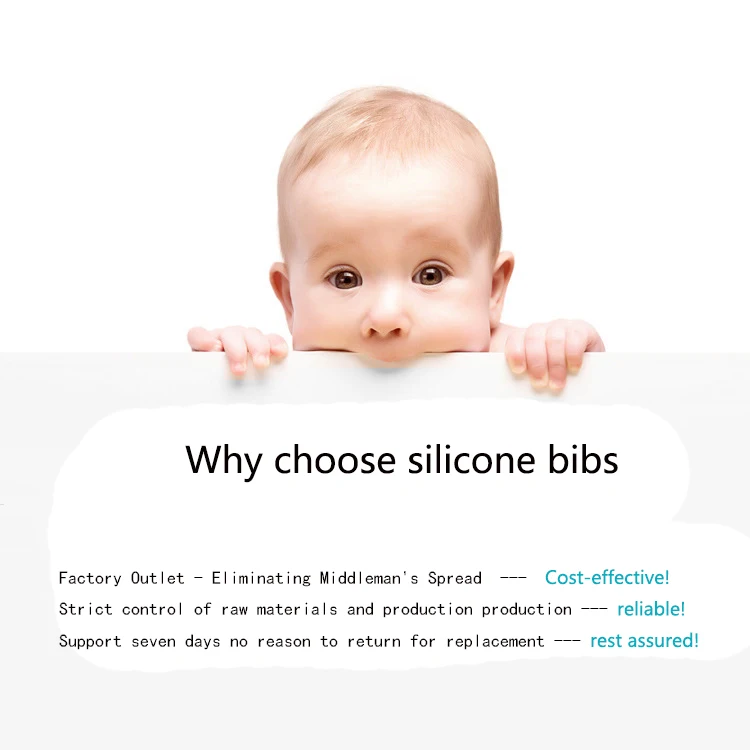 Why choose silicone bibs

Factory Outlet - Eliminating Middleman's Spread --- Cost-effective!
Strict control of raw materials and production production --- reliable!
Support seven days no reason to return for replacement --- rest assured!